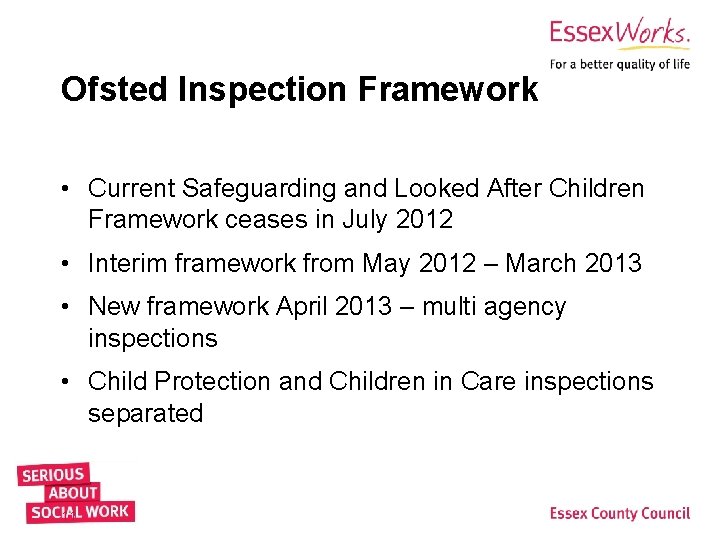 EssexWorks.
For a better quality of life

Ofsted Inspection Framework

• Current Safeguarding and Looked After Children Framework ceases in July 2012
• Interim framework from May 2012 – March 2013
• New framework April 2013 – multi agency inspections
• Child Protection and Children in Care inspections separated

SERIOUS
ABOUT
SOCIAL WORK

Essex County Council